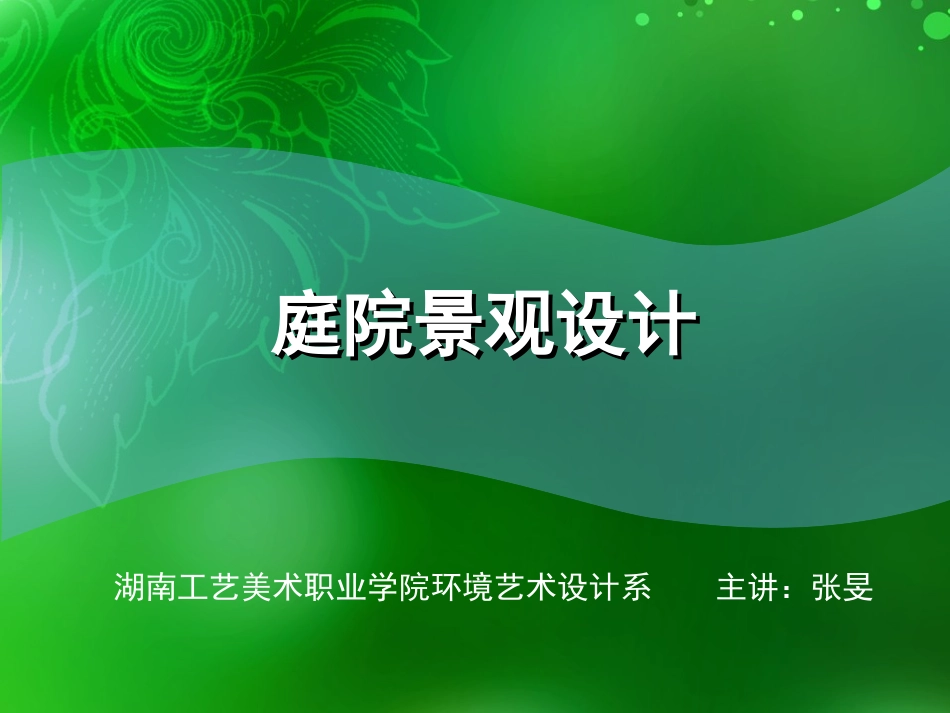 庭院景观设计

湖南工艺美术职业学院环境艺术设计系 主讲：张旻